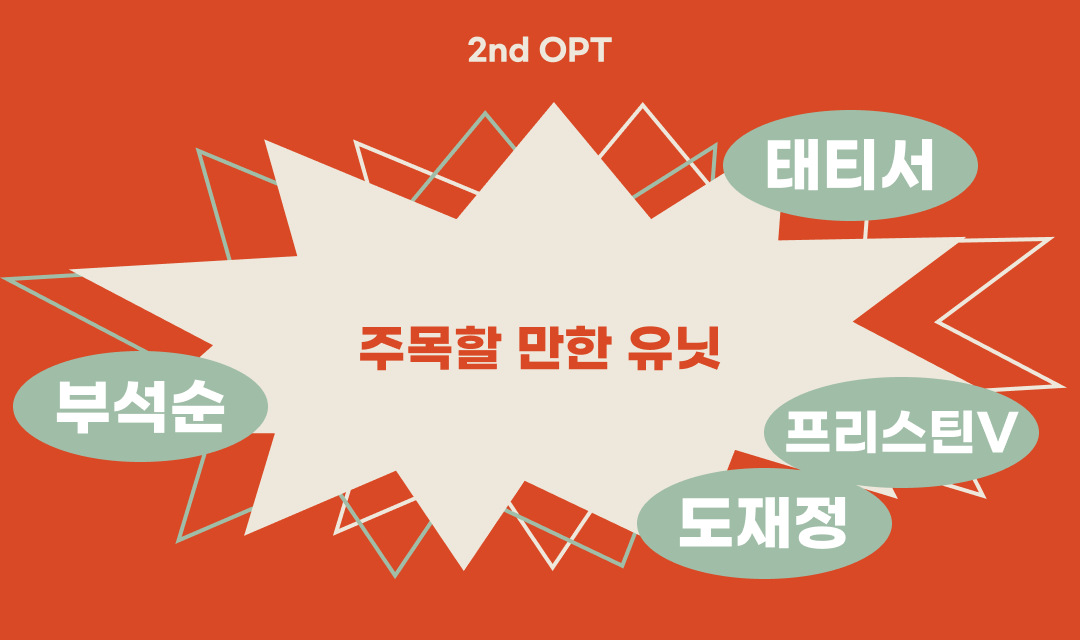 2nd OPT

태티서

주목할 만한 유닛

부석순

프리스틴V

도재정